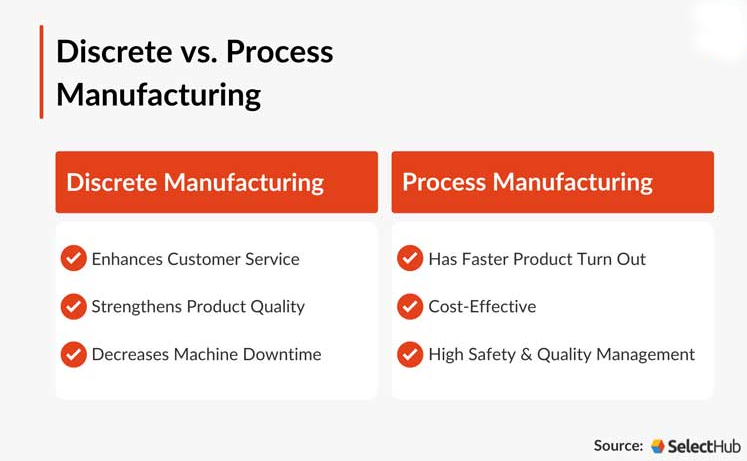 Discrete vs. Process Manufacturing

Discrete Manufacturing

Enhances Customer Service

Strengthens Product Quality

Decreases Machine Downtime

Process Manufacturing

Has Faster Product Turn Out

Cost-Effective

High Safety & Quality Management

Source: SelectHub